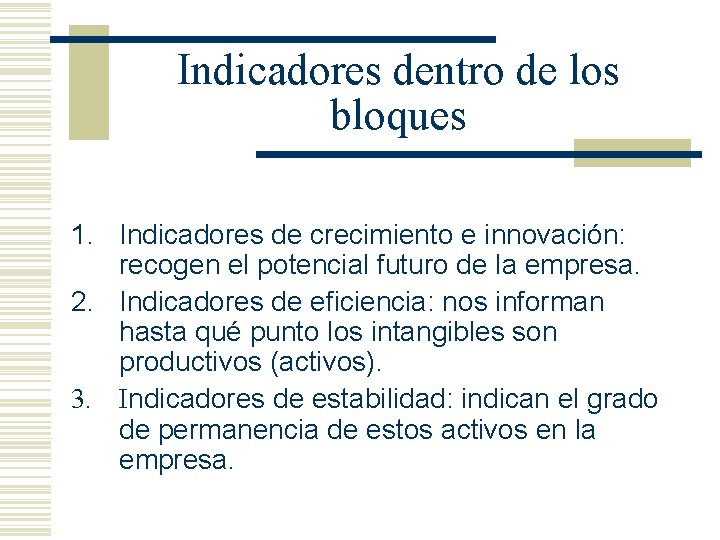 Indicadores dentro de los bloques

1. Indicadores de crecimiento e innovación: recogen el potencial futuro de la empresa.
2. Indicadores de eficiencia: nos informan hasta qué punto los intangibles son productivos (activos).
3. Indicadores de estabilidad: indican el grado de permanencia de estos activos en la empresa.